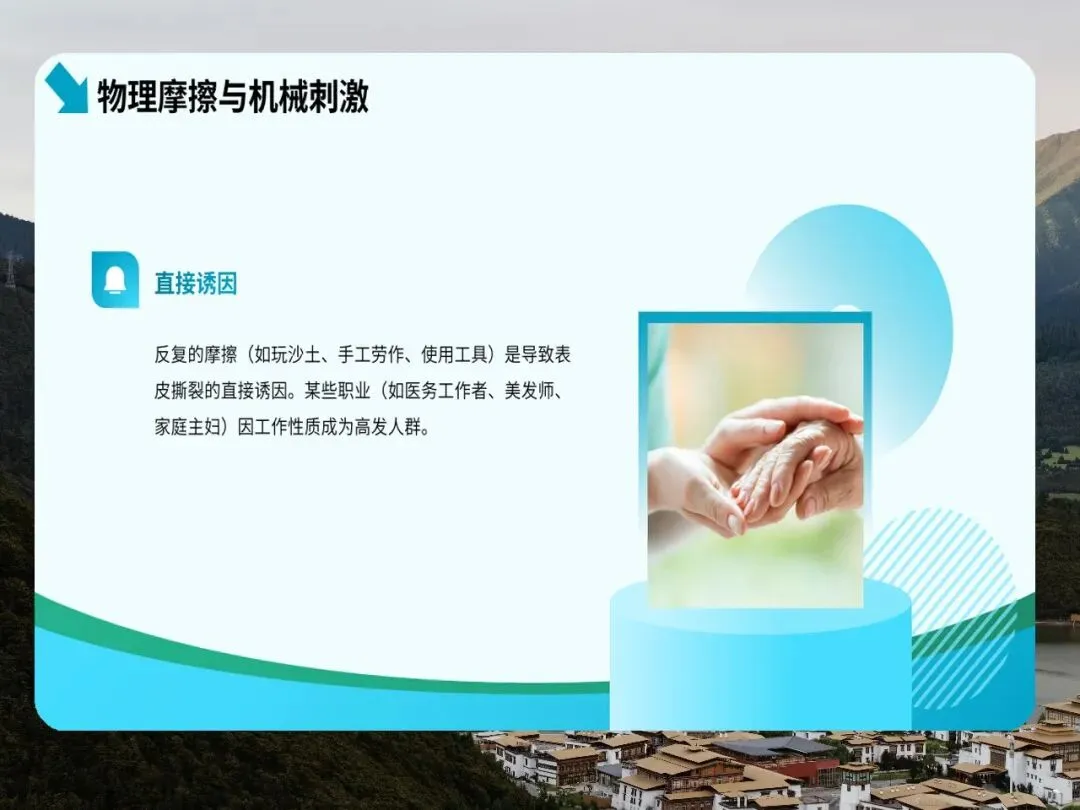 物理摩擦与机械刺激

直接诱因

反复的摩擦（如玩沙土、手工劳作、使用工具）是导致表皮撕裂的直接诱因。某些职业（如医务工作者、美发师、家庭主妇）因工作性质成为高发人群。